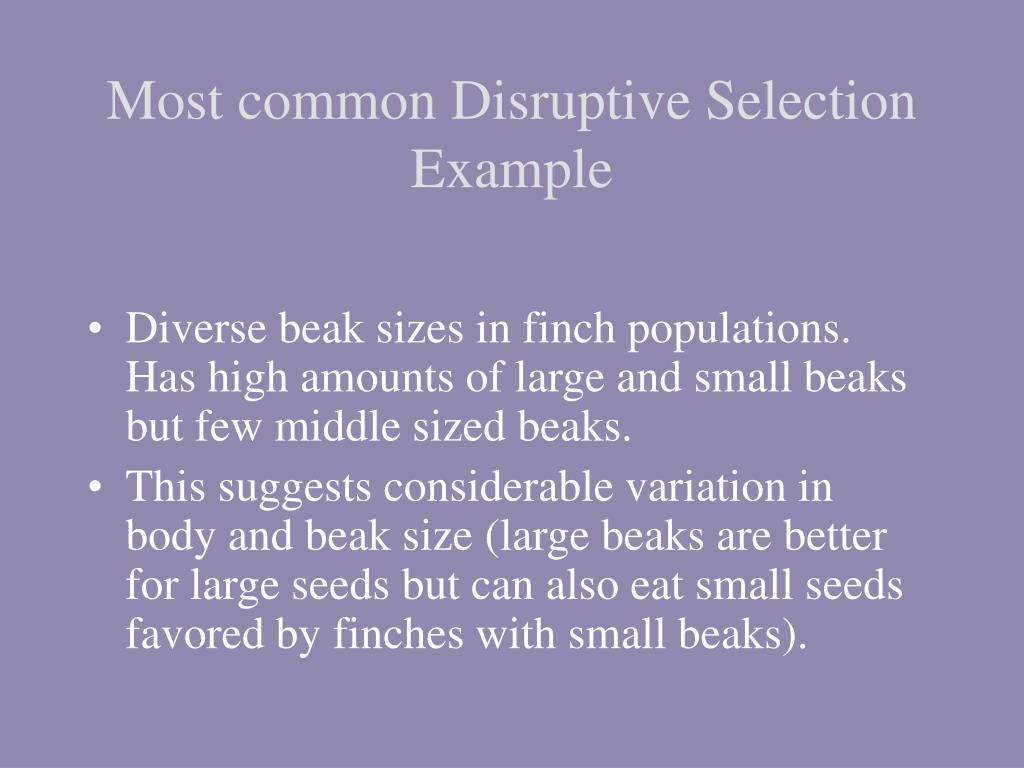 Most common Disruptive Selection Example

• Diverse beak sizes in finch populations. Has high amounts of large and small beaks but few middle sized beaks.
• This suggests considerable variation in body and beak size (large beaks are better for large seeds but can also eat small seeds favored by finches with small beaks).